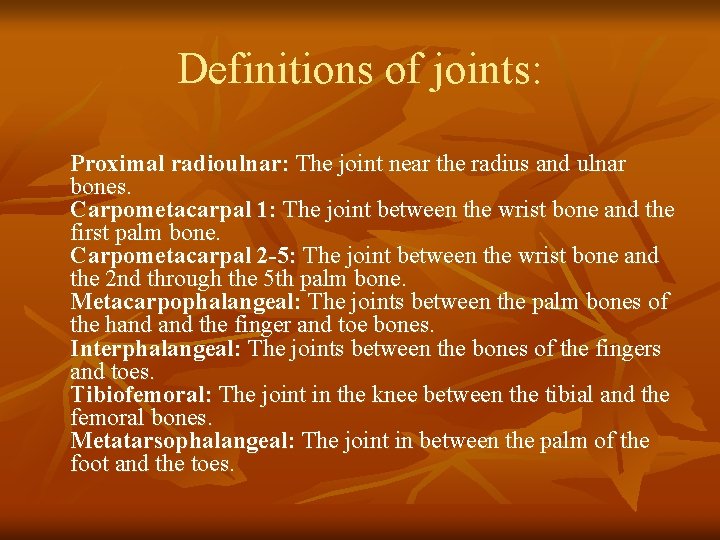 Definitions of joints:

Proximal radioulnar: The joint near the radius and ulnar bones.
Carpometacarpal 1: The joint between the wrist bone and the first palm bone.
Carpometacarpal 2-5: The joint between the wrist bone and the 2nd through the 5th palm bone.
Metacarpophalangeal: The joints between the palm bones of the hand and the finger and toe bones.
Interphalangeal: The joints between the bones of the fingers and toes.
Tibiofemoral: The joint in the knee between the tibial and the femoral bones.
Metatarsophalangeal: The joint in between the palm of the foot and the toes.